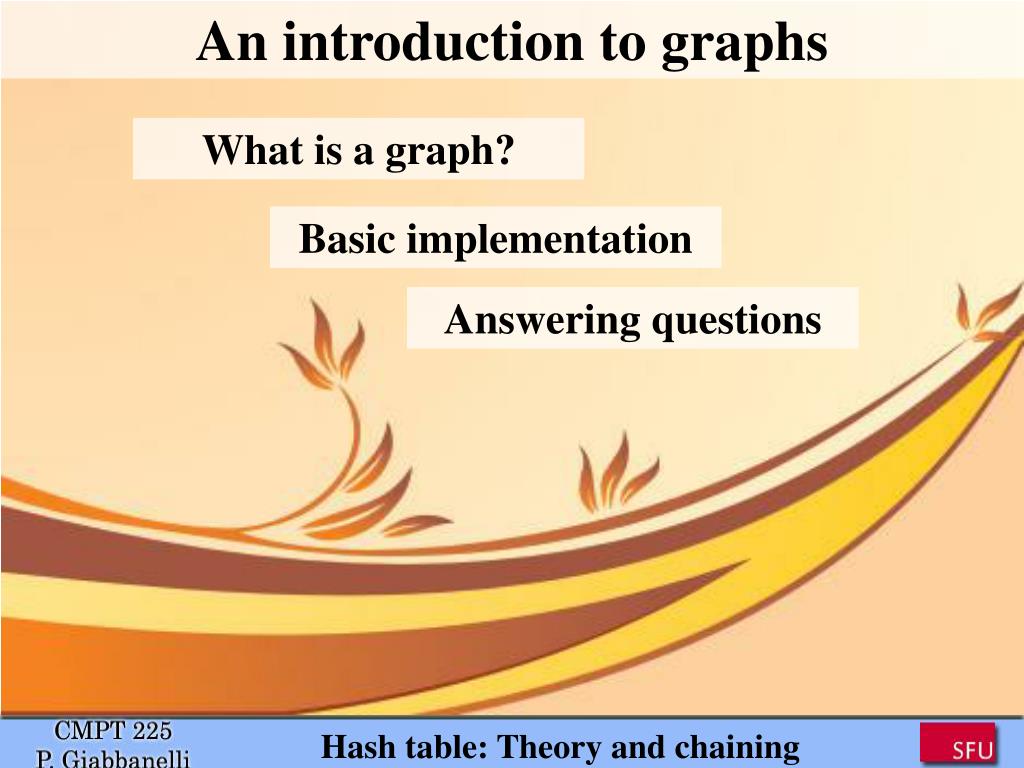 An introduction to graphs

What is a graph?

Basic implementation

Answering questions

CMPT 225
P. Giabbanelli

Hash table: Theory and chaining

SFU